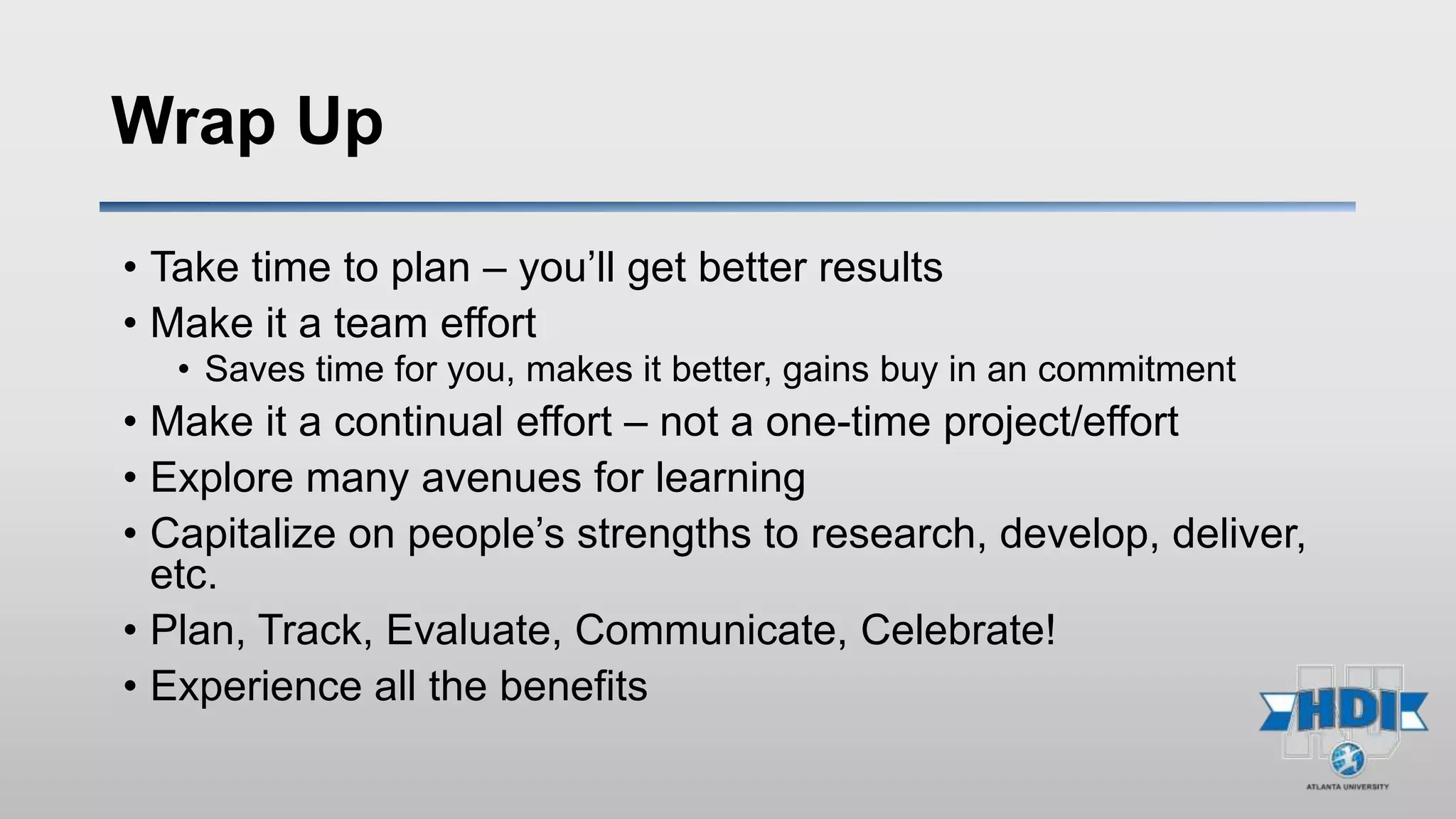 Wrap Up

• Take time to plan – you'll get better results
• Make it a team effort
  • Saves time for you, makes it better, gains buy in an commitment
• Make it a continual effort – not a one-time project/effort
• Explore many avenues for learning
• Capitalize on people's strengths to research, develop, deliver, etc.
• Plan, Track, Evaluate, Communicate, Celebrate!
• Experience all the benefits

HDI
ATLANTA UNIVERSITY